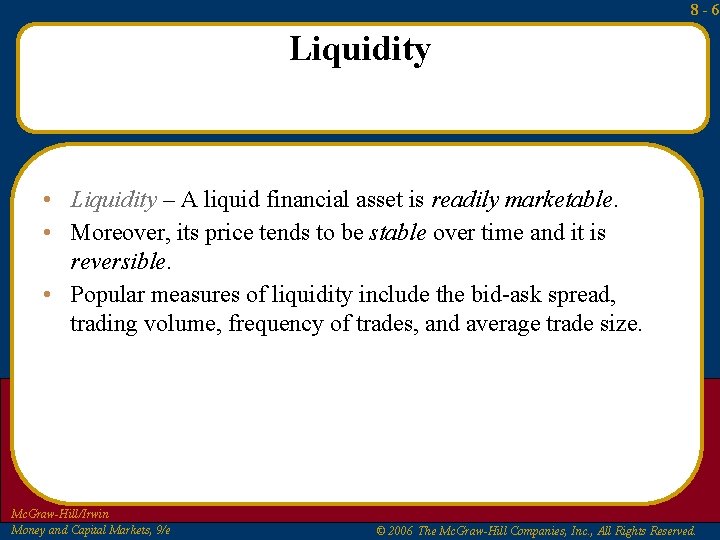 8 - 6

Liquidity

• Liquidity – A liquid financial asset is readily marketable.
• Moreover, its price tends to be stable over time and it is reversible.
• Popular measures of liquidity include the bid-ask spread, trading volume, frequency of trades, and average trade size.

McGraw-Hill/Irwin
Money and Capital Markets, 9/e

© 2006 The McGraw-Hill Companies, Inc., All Rights Reserved.